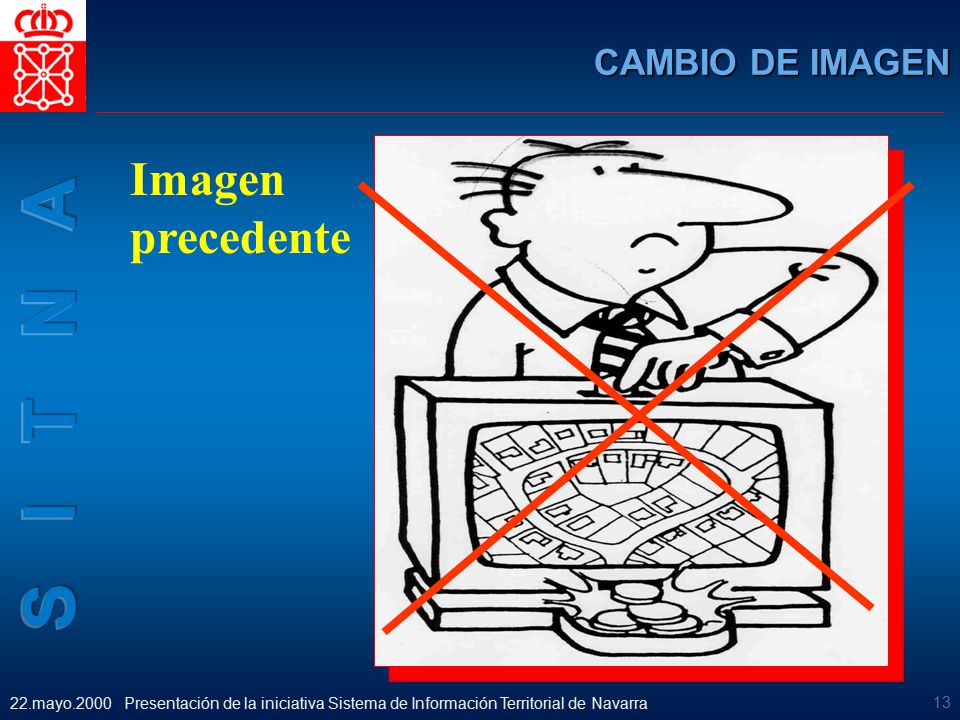 CAMBIO DE IMAGEN

SITNA

Imagen precedente

22.mayo.2000 Presentación de la iniciativa Sistema de Información Territorial de Navarra

13